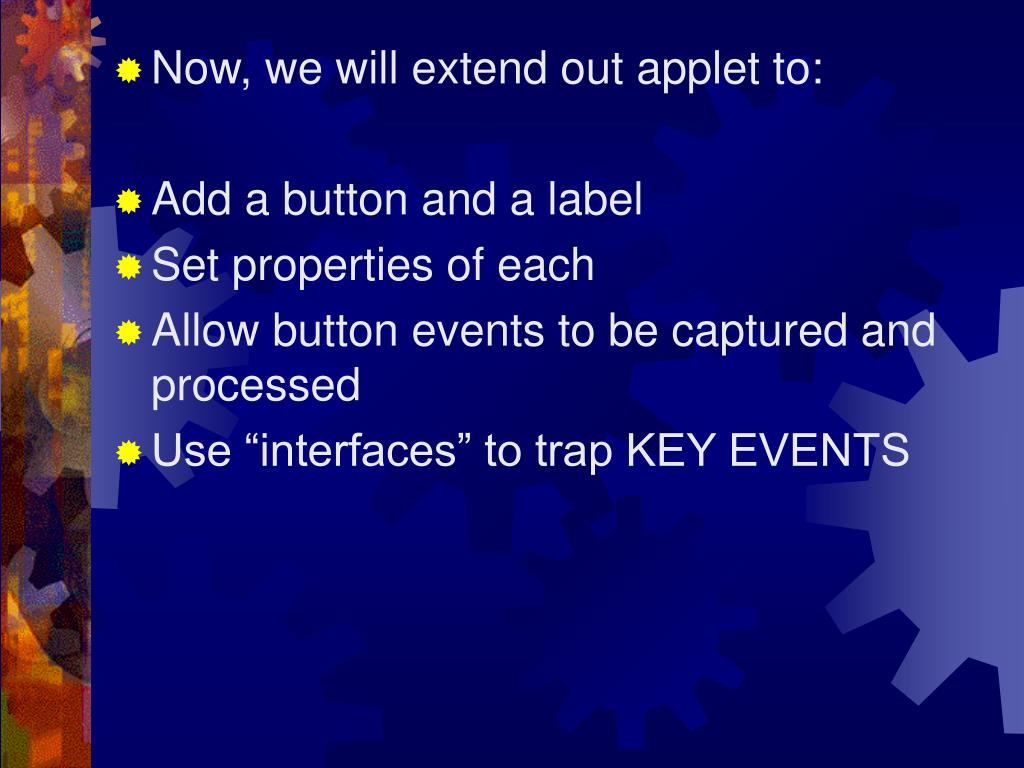 Now, we will extend out applet to:

Add a button and a label
Set properties of each
Allow button events to be captured and processed
Use “interfaces” to trap KEY EVENTS